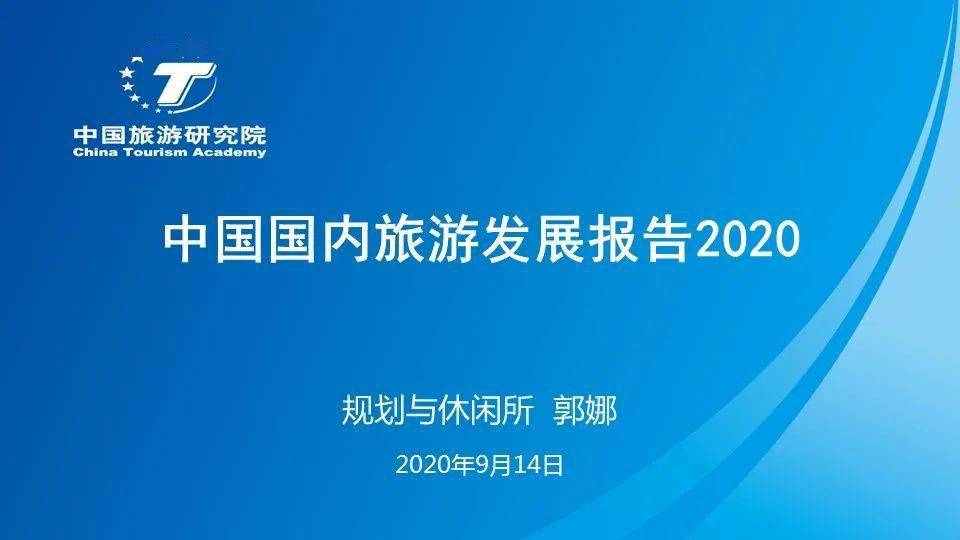 中国旅游研究院
China Tourism Academy

中国国内旅游发展报告2020

规划与休闲所 郭娜

2020年9月14日